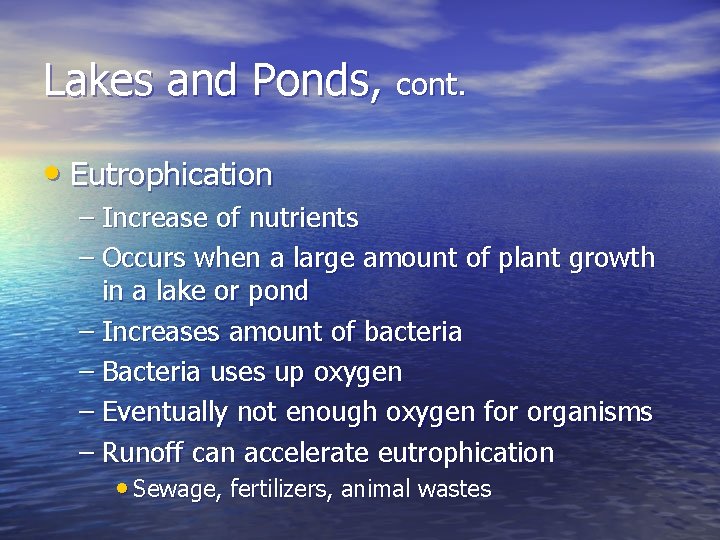 Lakes and Ponds, cont.

• Eutrophication
– Increase of nutrients
– Occurs when a large amount of plant growth in a lake or pond
– Increases amount of bacteria
– Bacteria uses up oxygen
– Eventually not enough oxygen for organisms
– Runoff can accelerate eutrophication
• Sewage, fertilizers, animal wastes